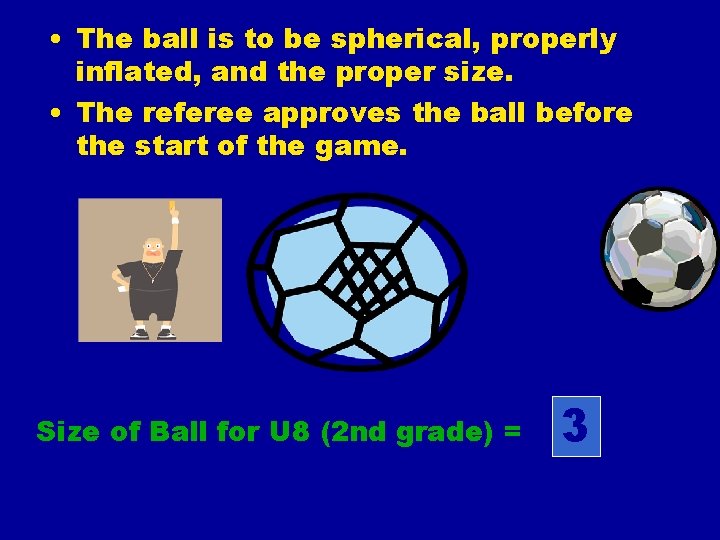 • The ball is to be spherical, properly inflated, and the proper size.

• The referee approves the ball before the start of the game.

Size of Ball for U8 (2nd grade) = 3